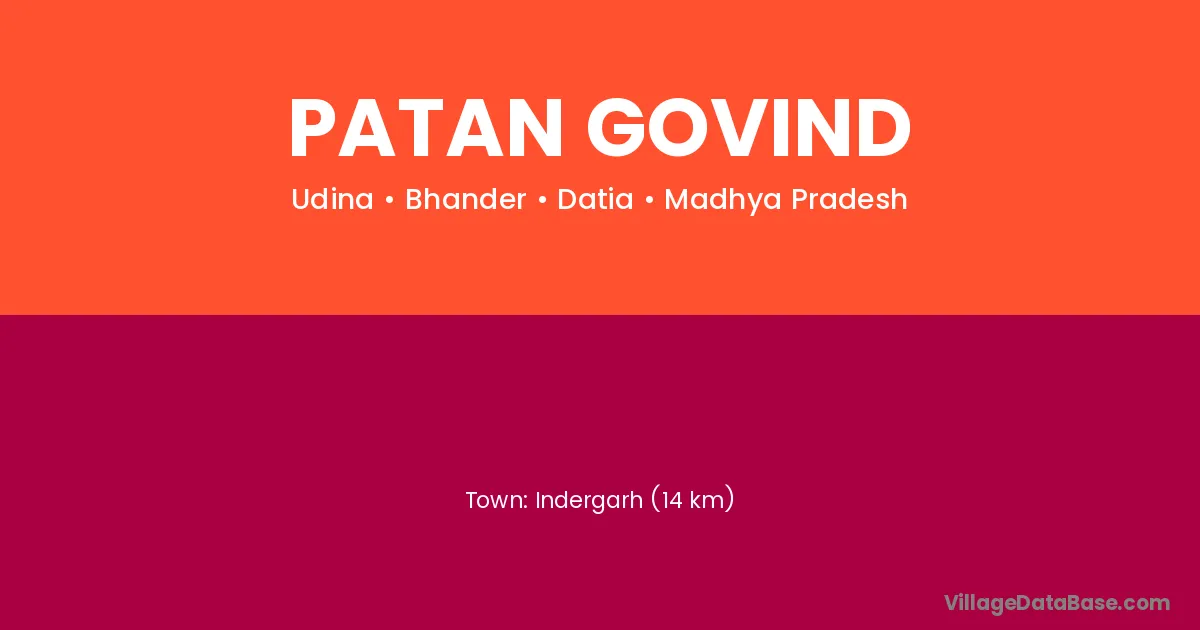 PATAN GOVIND

Udina • Bhander • Datia • Madhya Pradesh

Town: Indergarh (14 km)

VillageDataBase.com